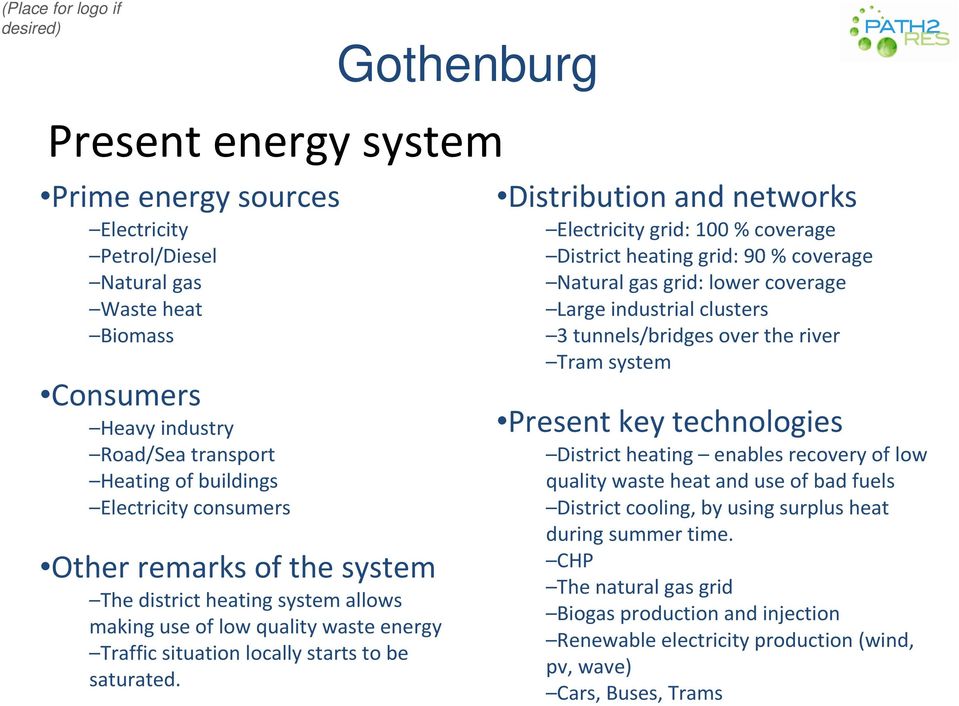 (Place for logo if desired)

PATH2 RES

Gothenburg

Present energy system

•Prime energy sources
–Electricity
–Petrol/Diesel
–Natural gas
–Waste heat
–Biomass

•Consumers
–Heavy industry
–Road/Sea transport
–Heating of buildings
–Electricity consumers

•Other remarks of the system
–The district heating system allows making use of low quality waste energy
–Traffic situation locally starts to be saturated.

•Distribution and networks
–Electricity grid: 100 % coverage
–District heating grid: 90 % coverage
–Natural gas grid: lower coverage
–Large industrial clusters
–3 tunnels/bridges over the river
–Tram system

•Present key technologies
–District heating – enables recovery of low quality waste heat and use of bad fuels
–District cooling, by using surplus heat during summer time.
–CHP
–The natural gas grid
–Biogas production and injection
–Renewable electricity production (wind, pv, wave)
–Cars, Buses, Trams